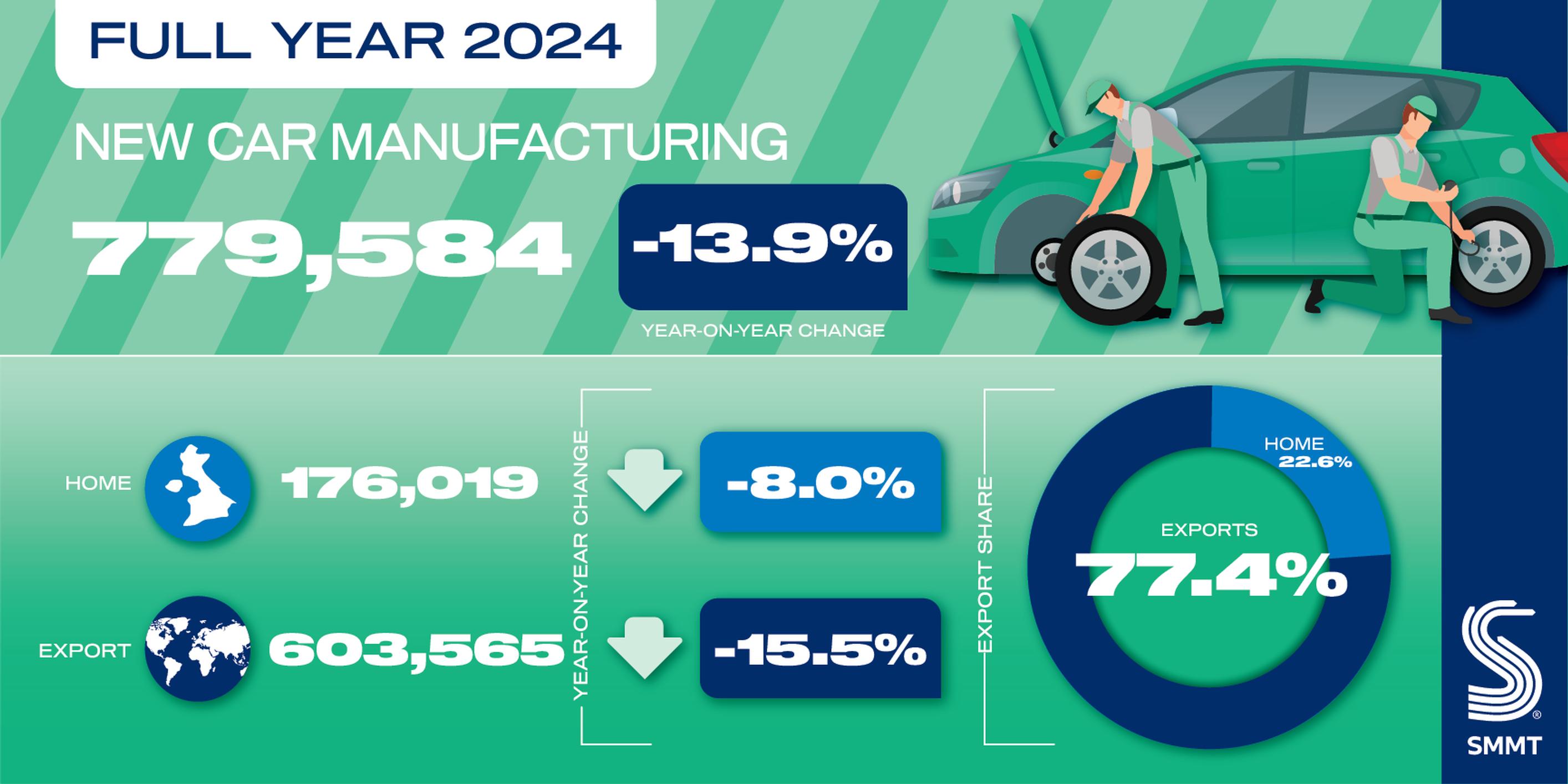 FULL YEAR 2024

NEW CAR MANUFACTURING

779,584

-13.9%

YEAR-ON-YEAR CHANGE

HOME 176,019

EXPORT 603,565

YEAR-ON-YEAR CHANGE

-8.0%

-15.5%

EXPORT SHARE

HOME 22.6%

EXPORTS 77.4%

SMMT